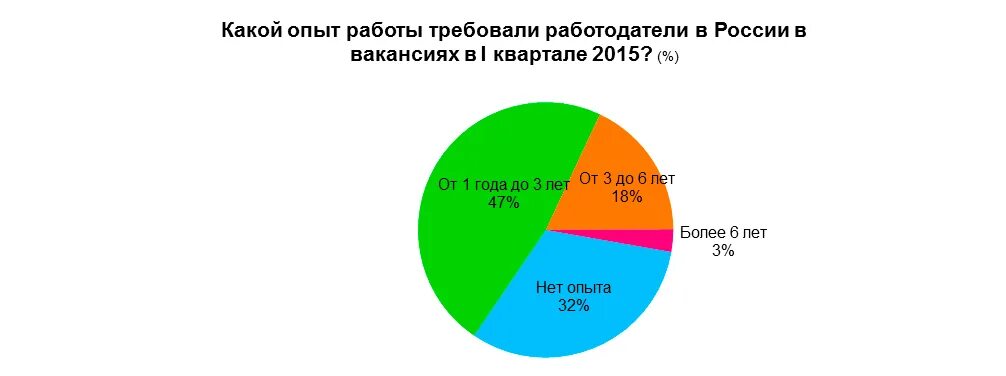 Какой опыт работы требовали работодатели в России в вакансиях в I квартале 2015? (%)

От 1 года до 3 лет
47%

От 3 до 6 лет
18%

Более 6 лет
3%

Нет опыта
32%